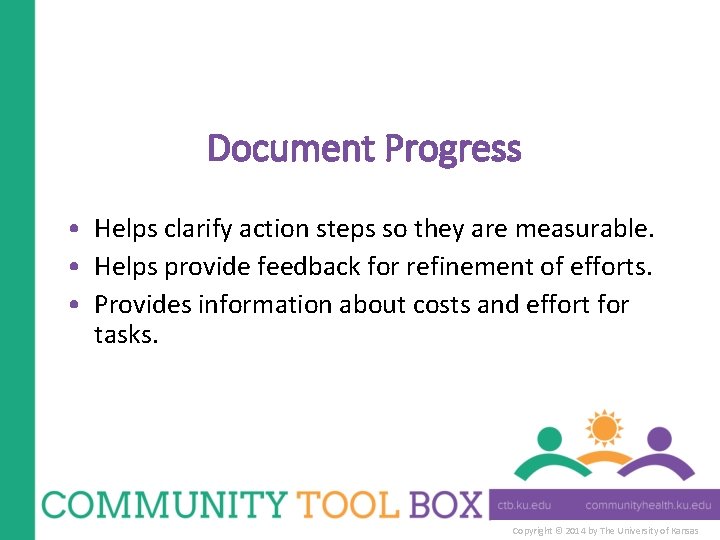 Document Progress

• Helps clarify action steps so they are measurable.
• Helps provide feedback for refinement of efforts.
• Provides information about costs and effort for tasks.

COMMUNITY TOOL BOX

ctb.ku.edu communityhealth.ku.edu

Copyright © 2014 by The University of Kansas